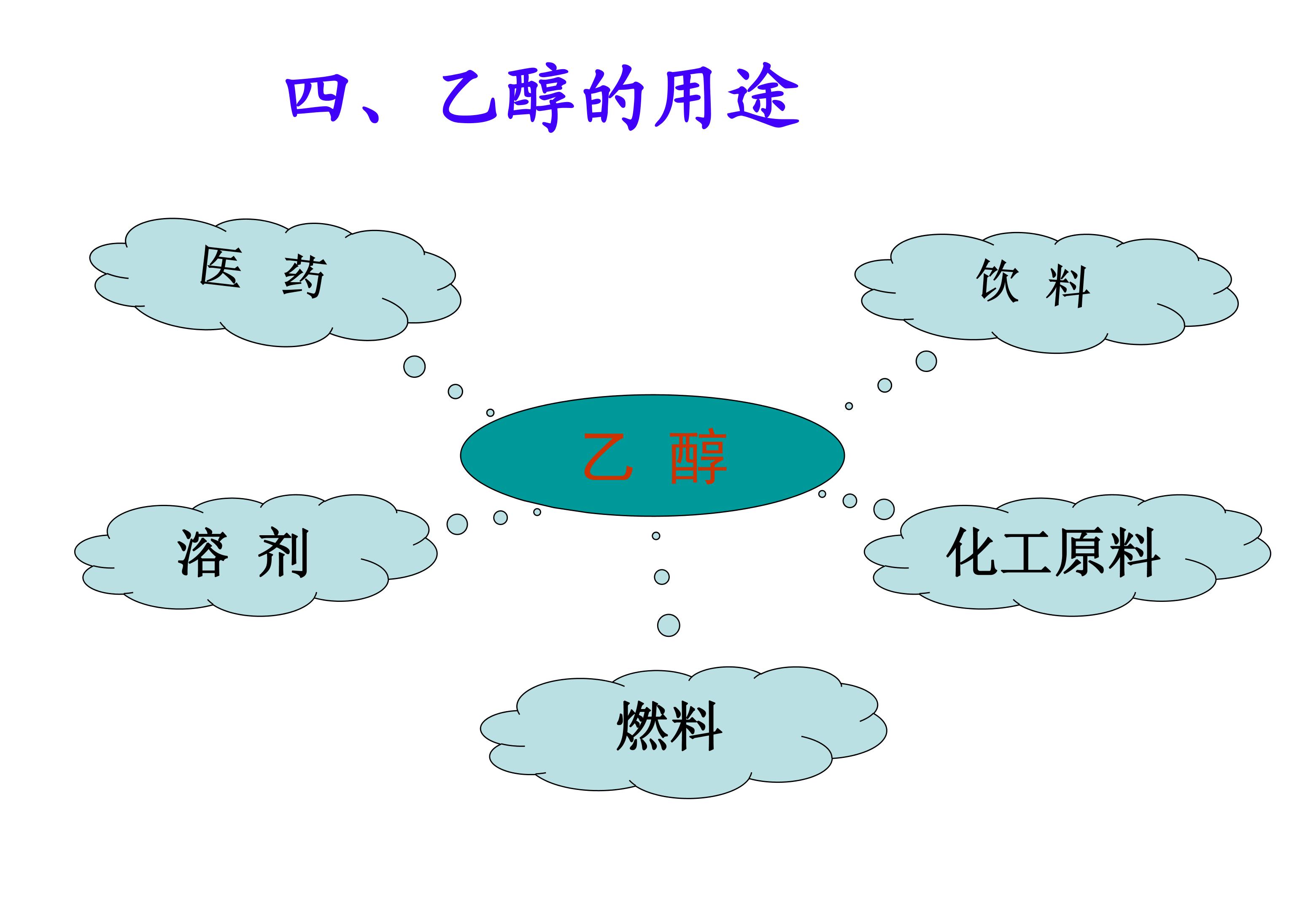 四、乙醇的用途

医 药

饮 料

乙 醇

溶 剂

化工原料

燃料